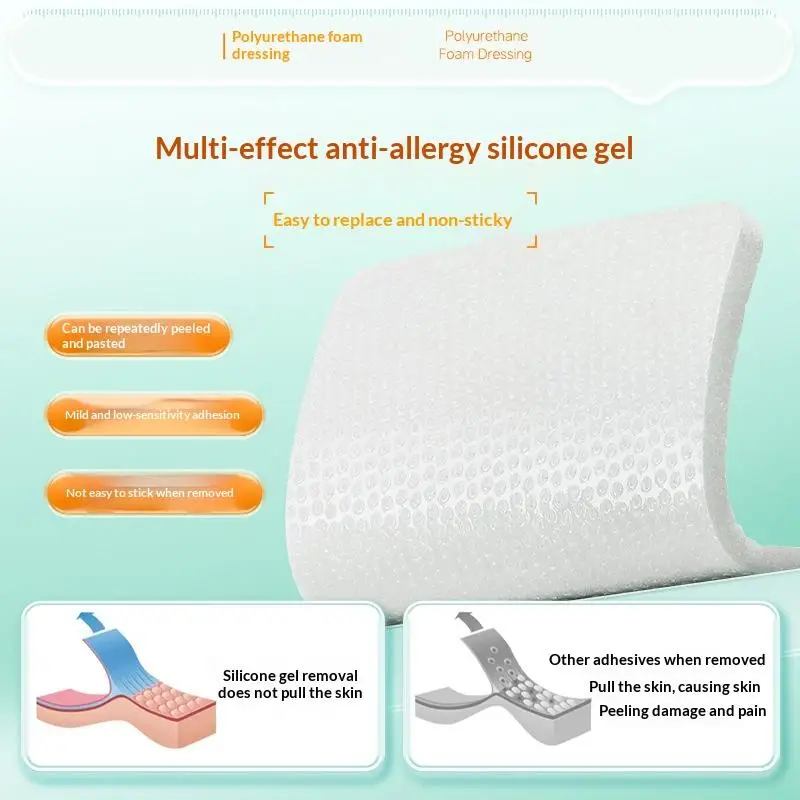 Polyurethane foam dressing

Polyurethane Foam Dressing

Multi-effect anti-allergy silicone gel

Easy to replace and non-sticky

Can be repeatedly peeled and pasted

Mild and low-sensitivity adhesion

Not easy to stick when removed

Silicone gel removal does not pull the skin

Other adhesives when removed
Pull the skin, causing skin
Peeling damage and pain